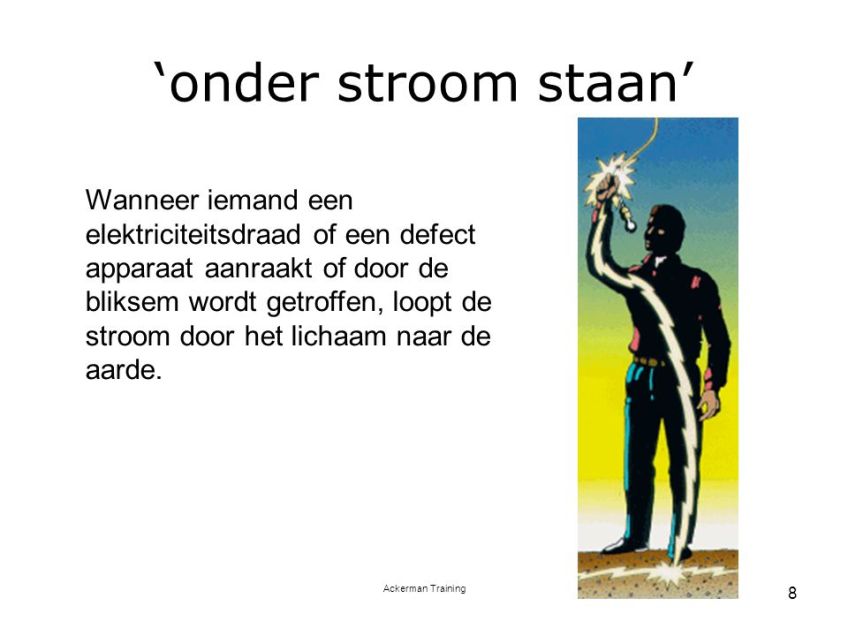 ‘onder stroom staan’

Wanneer iemand een elektriciteitsdraad of een defect apparaat aanraakt of door de bliksem wordt getroffen, loopt de stroom door het lichaam naar de aarde.

Ackerman Training

8